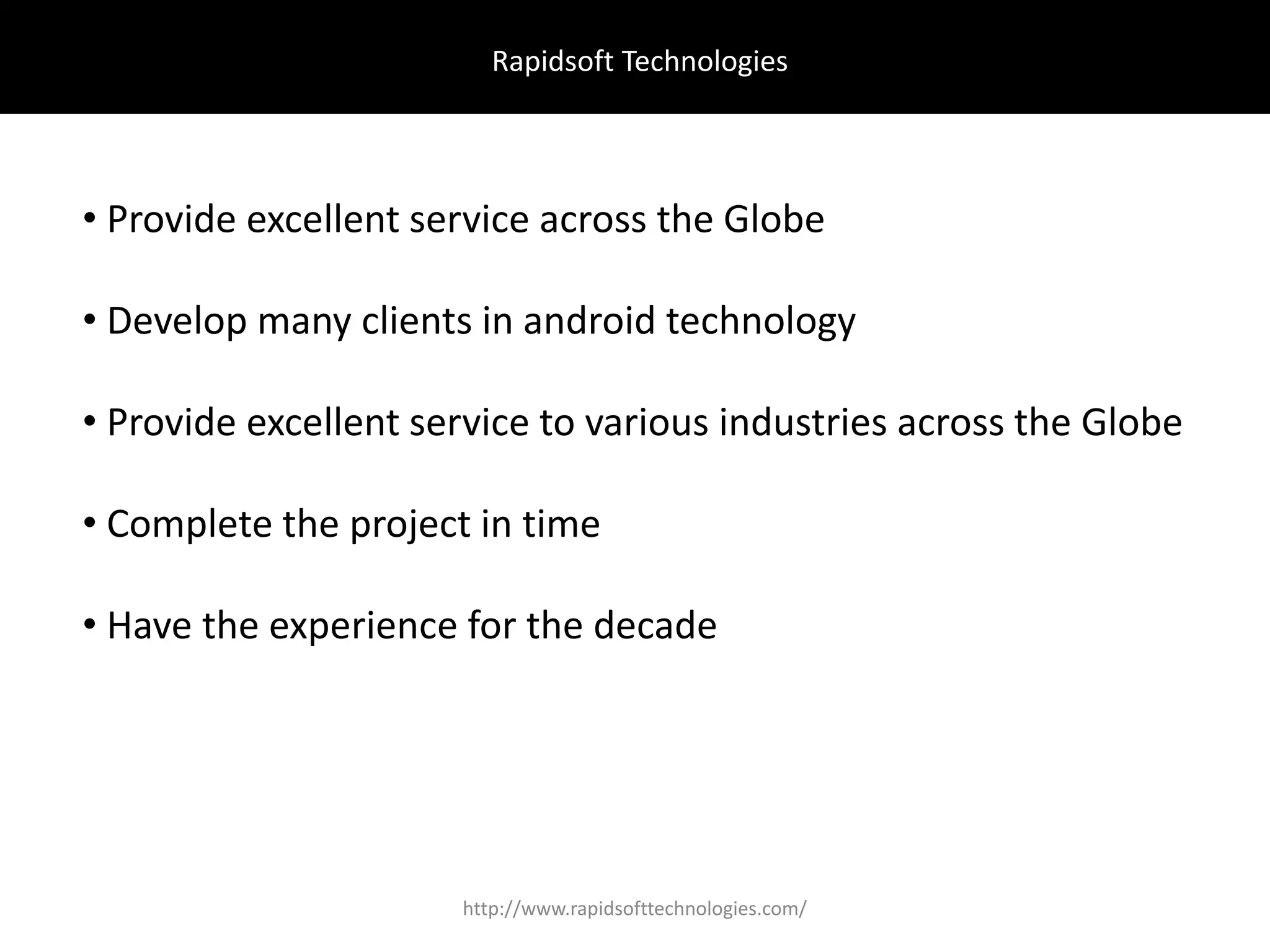 Rapidsoft Technologies

• Provide excellent service across the Globe

• Develop many clients in android technology

• Provide excellent service to various industries across the Globe

• Complete the project in time

• Have the experience for the decade

http://www.rapidsofttechnologies.com/